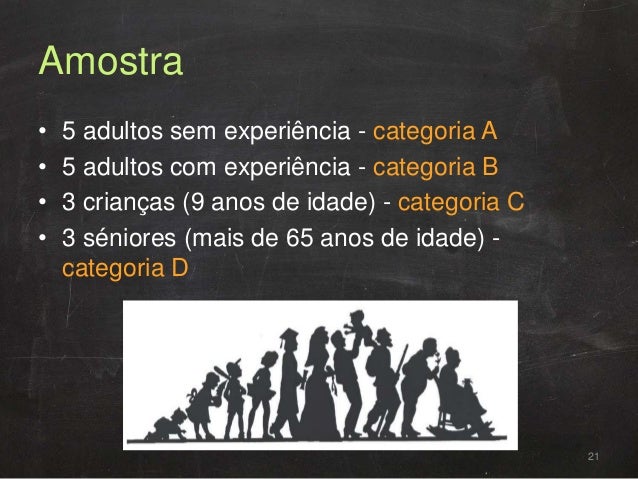 Amostra

• 5 adultos sem experiência - categoria A
• 5 adultos com experiência - categoria B
• 3 crianças (9 anos de idade) - categoria C
• 3 séniores (mais de 65 anos de idade) - categoria D

21